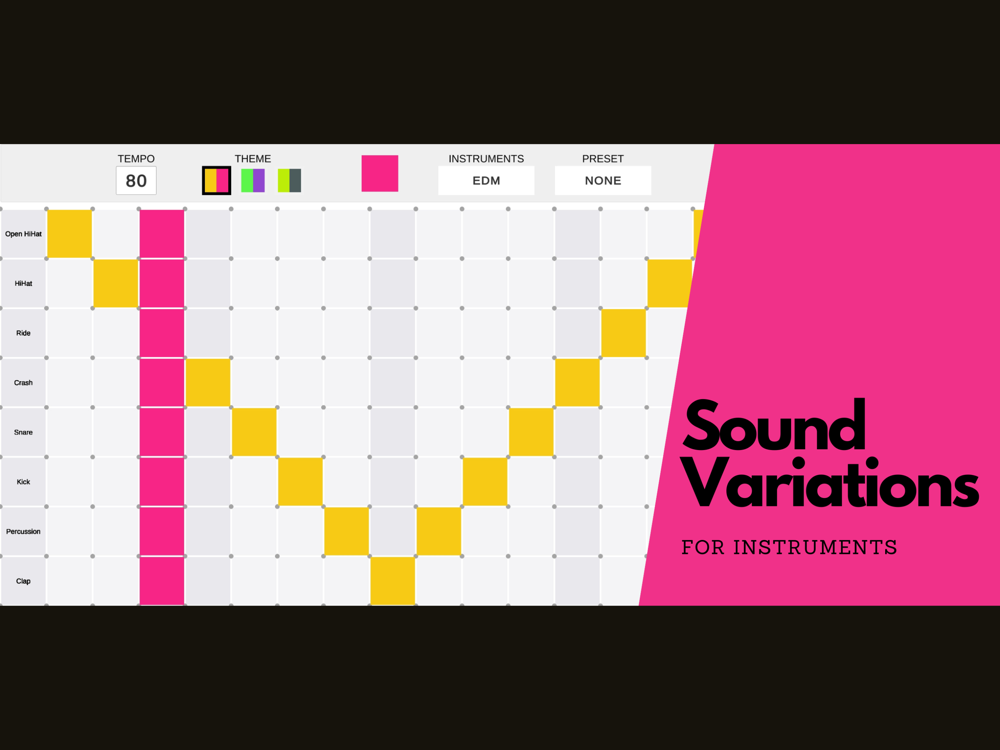 TEMPO
80
THEME
INSTRUMENTS
EDM
PRESET
NONE

Open HiHat
HiHat
Ride
Crash
Snare
Kick
Percussion
Clap

Sound Variations

FOR INSTRUMENTS